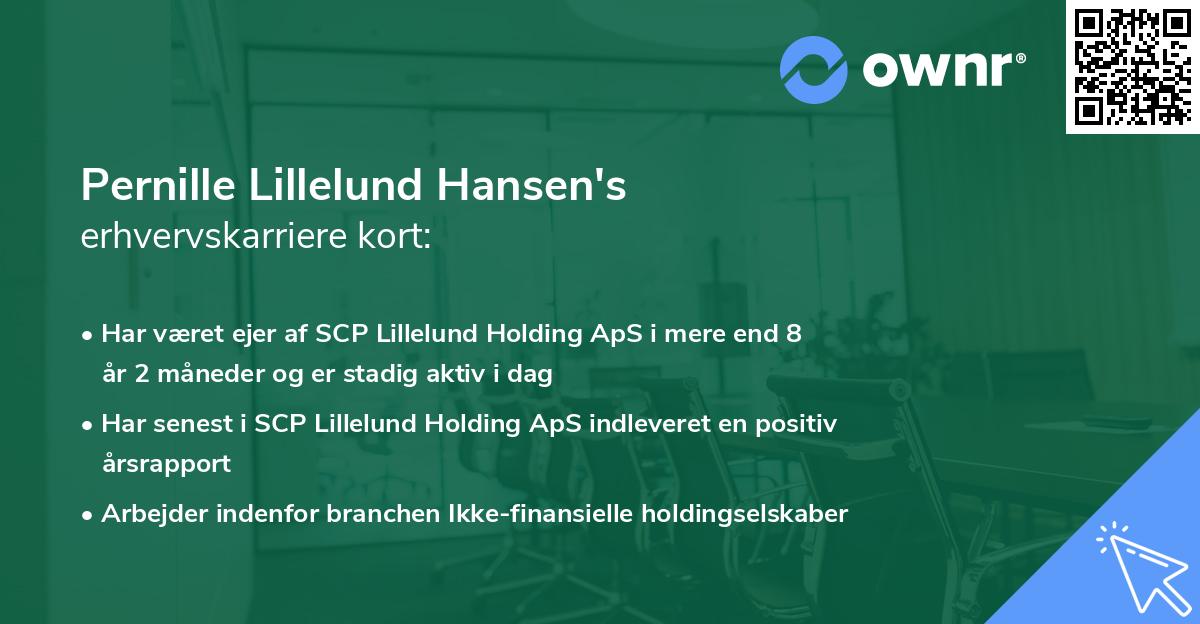 ownr®

Pernille Lillelund Hansen's
erhvervskarriere kort:

• Har været ejer af SCP Lillelund Holding ApS i mere end 8 år 2 måneder og er stadig aktiv i dag

• Har senest i SCP Lillelund Holding ApS indleveret en positiv årsrapport

• Arbejder indenfor branchen Ikke-finansielle holdingselskaber